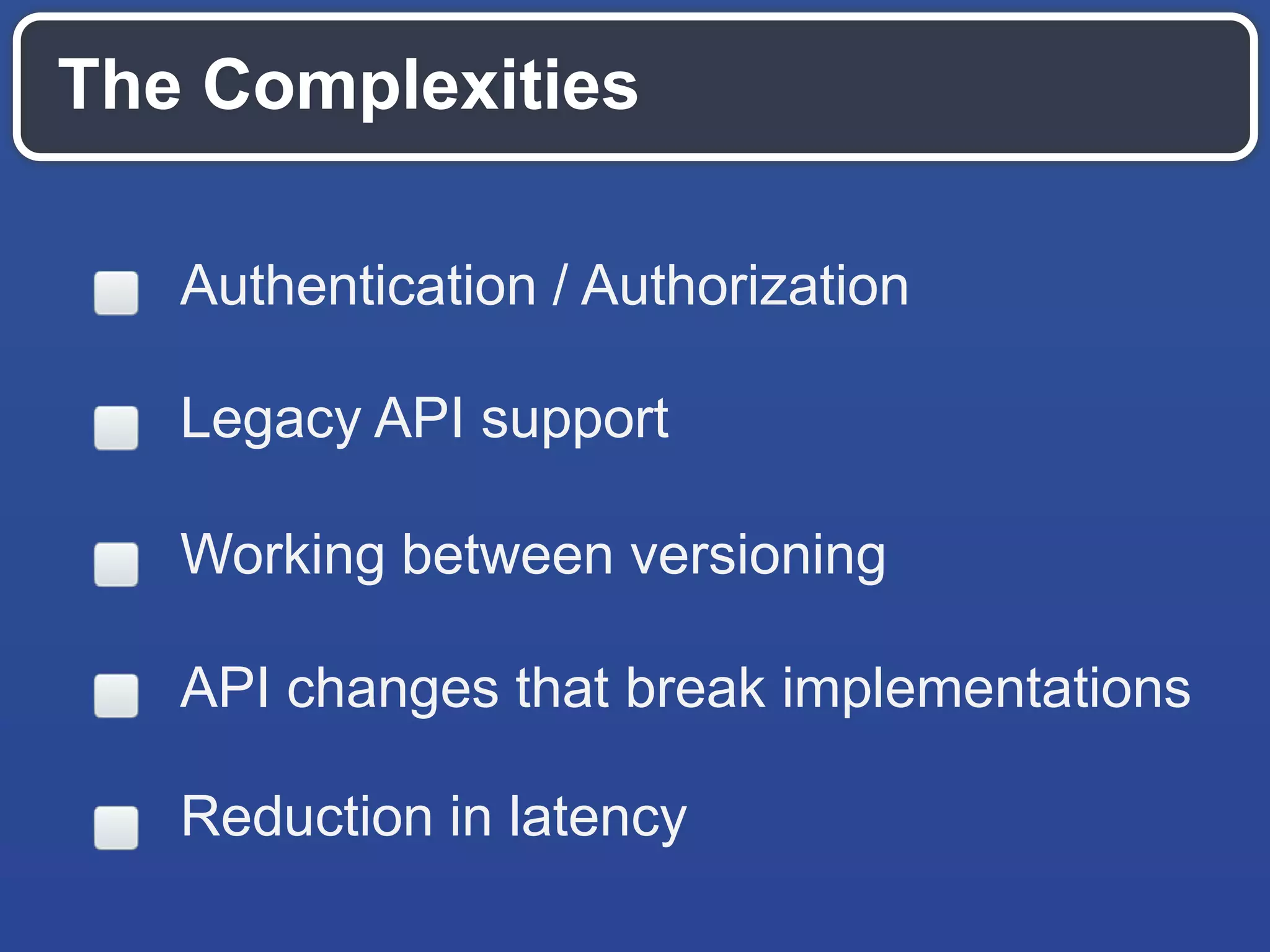 The Complexities

Authentication / Authorization

Legacy API support

Working between versioning

API changes that break implementations

Reduction in latency